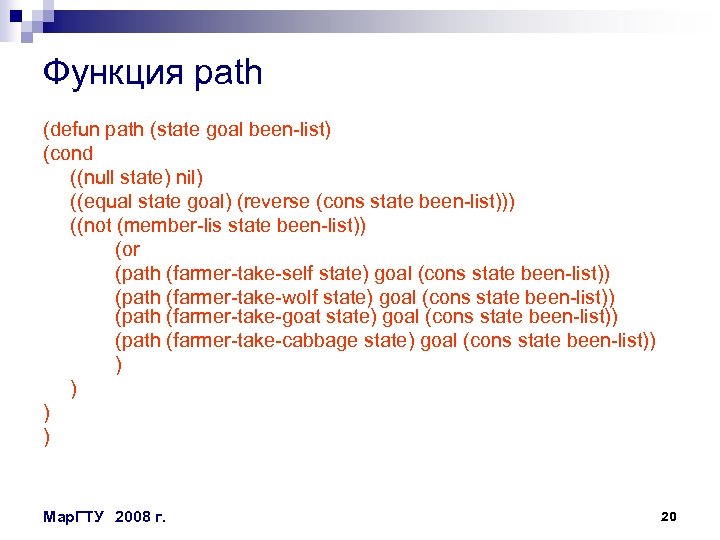 Функция path

(defun path (state goal been-list)
(cond
((null state) nil)
((equal state goal) (reverse (cons state been-list)))
((not (member-lis state been-list))
(or
(path (farmer-take-self state) goal (cons state been-list))
(path (farmer-take-wolf state) goal (cons state been-list))
(path (farmer-take-goat state) goal (cons state been-list))
(path (farmer-take-cabbage state) goal (cons state been-list))
)
)
)
)

МарГТУ 2008 г.

20